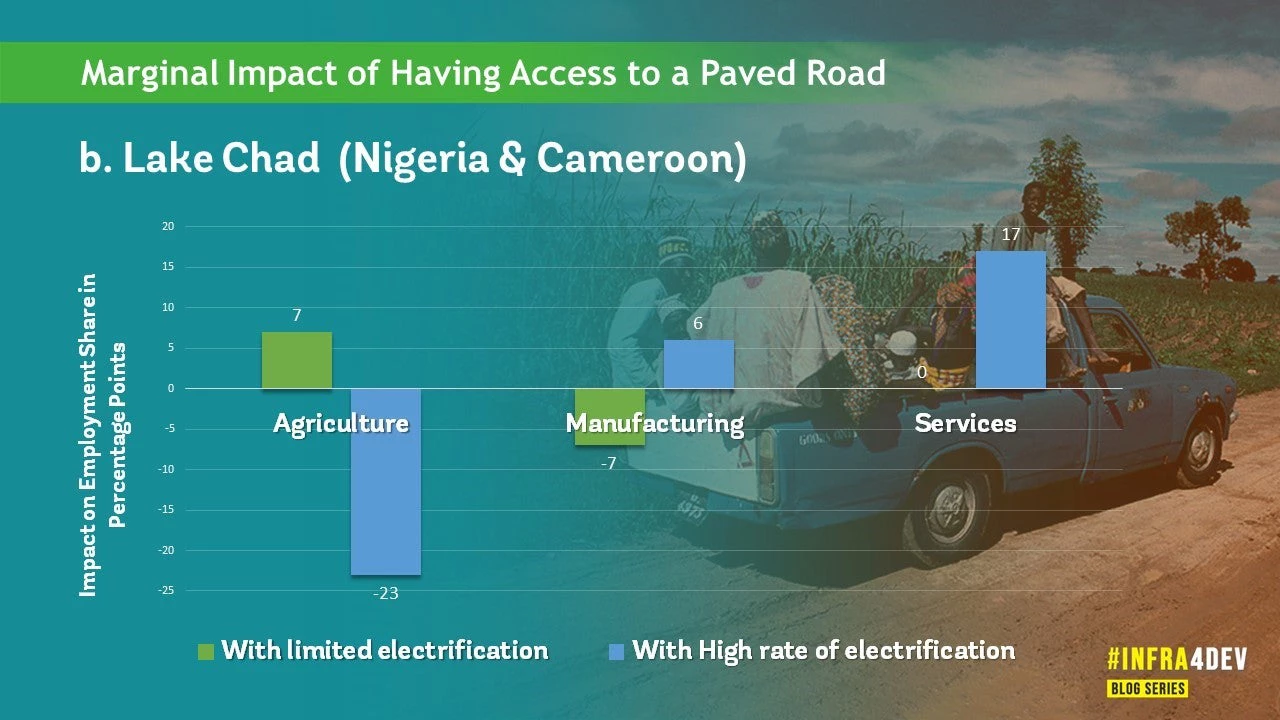 Marginal Impact of Having Access to a Paved Road

b. Lake Chad (Nigeria & Cameroon)

Impact on Employment Share in Percentage Points

20
15
10
5
0
-5
-10
-15
-20
-25

7
-23
Agriculture

-7
6
Manufacturing

0
17
Services

With limited electrification
With High rate of electrification

#INFRA4DEV
BLOG SERIES